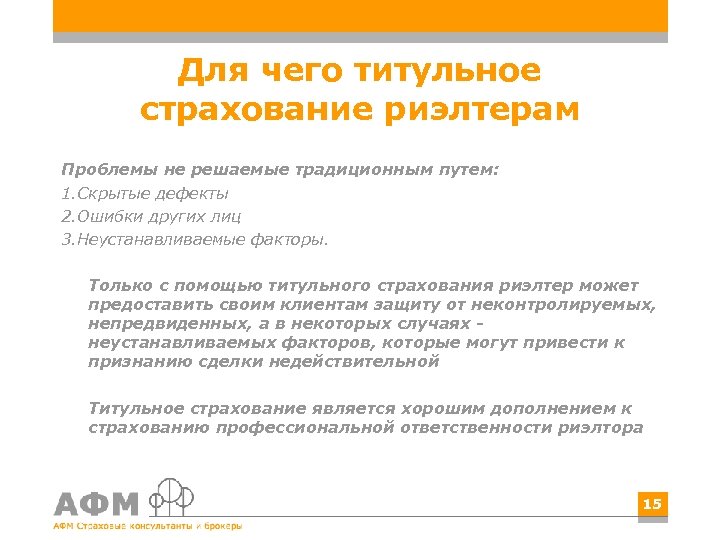 Для чего титульное страхование риэлтерам

Проблемы не решаемые традиционным путем:
1.Скрытые дефекты
2.Ошибки других лиц
3.Неустанавливаемые факторы.

Только с помощью титульного страхования риэлтер может предоставить своим клиентам защиту от неконтролируемых, непредвиденных, а в некоторых случаях - неустанавливаемых факторов, которые могут привести к признанию сделки недействительной

Титульное страхование является хорошим дополнением к страхованию профессиональной ответственности риэлтора

АФМ

АФМ Страховые консультанты и брокеры

15